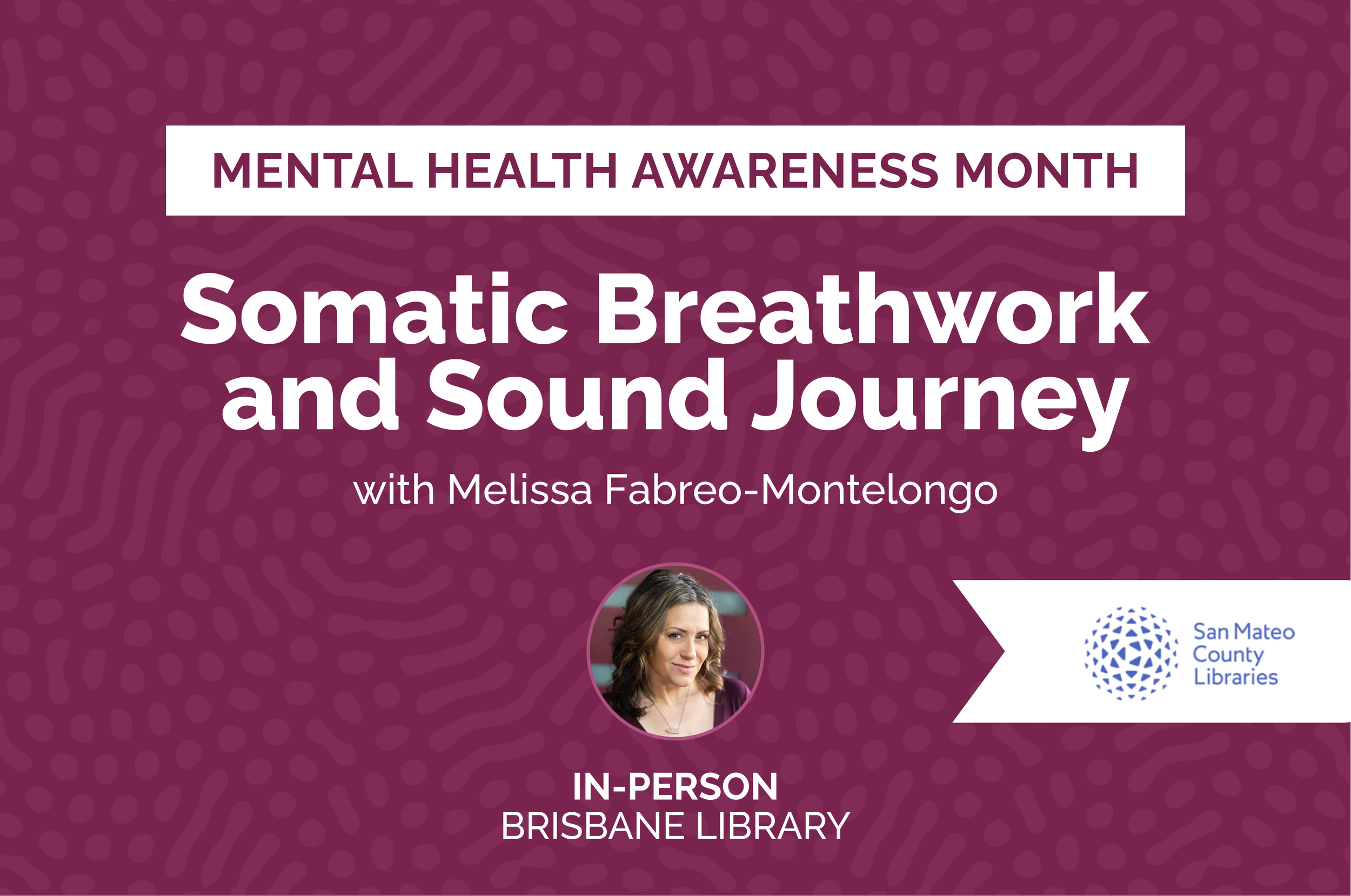 MENTAL HEALTH AWARENESS MONTH

Somatic Breathwork and Sound Journey

with Melissa Fabreo-Montelongo

San Mateo County Libraries

IN-PERSON
BRISBANE LIBRARY